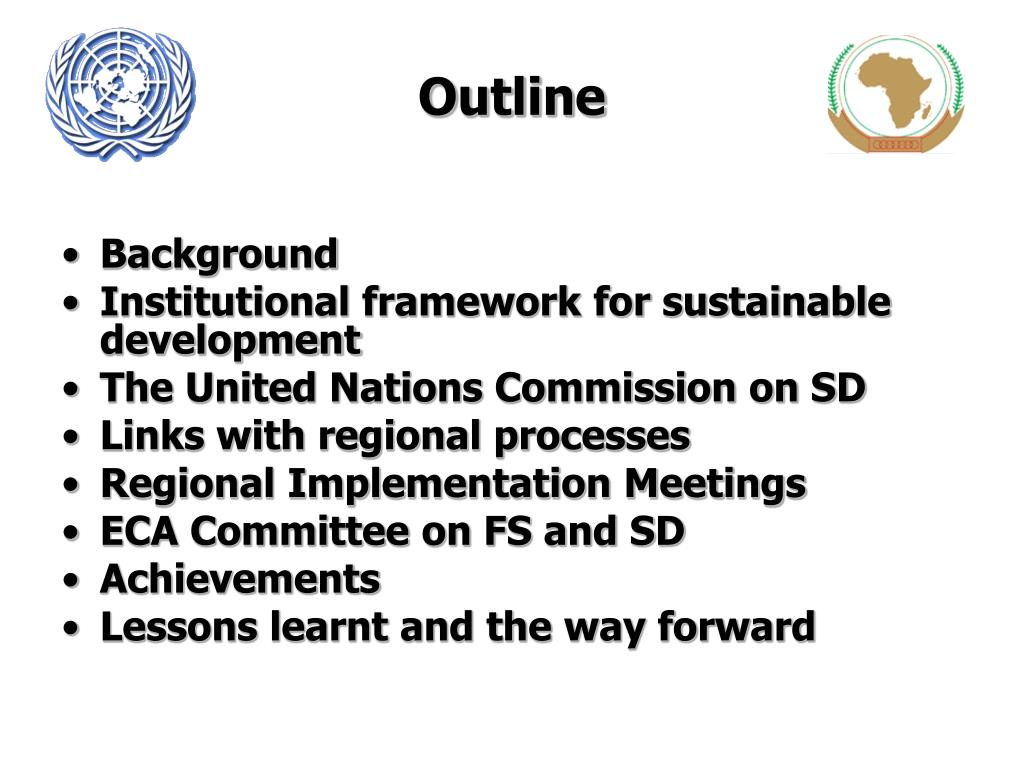 Outline

• Background
• Institutional framework for sustainable development
• The United Nations Commission on SD
• Links with regional processes
• Regional Implementation Meetings
• ECA Committee on FS and SD
• Achievements
• Lessons learnt and the way forward